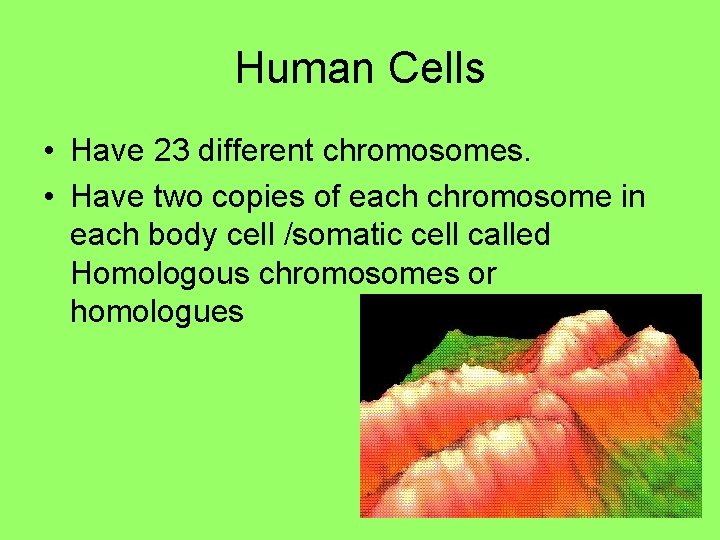 Human Cells

• Have 23 different chromosomes.

• Have two copies of each chromosome in each body cell /somatic cell called Homologous chromosomes or homologues